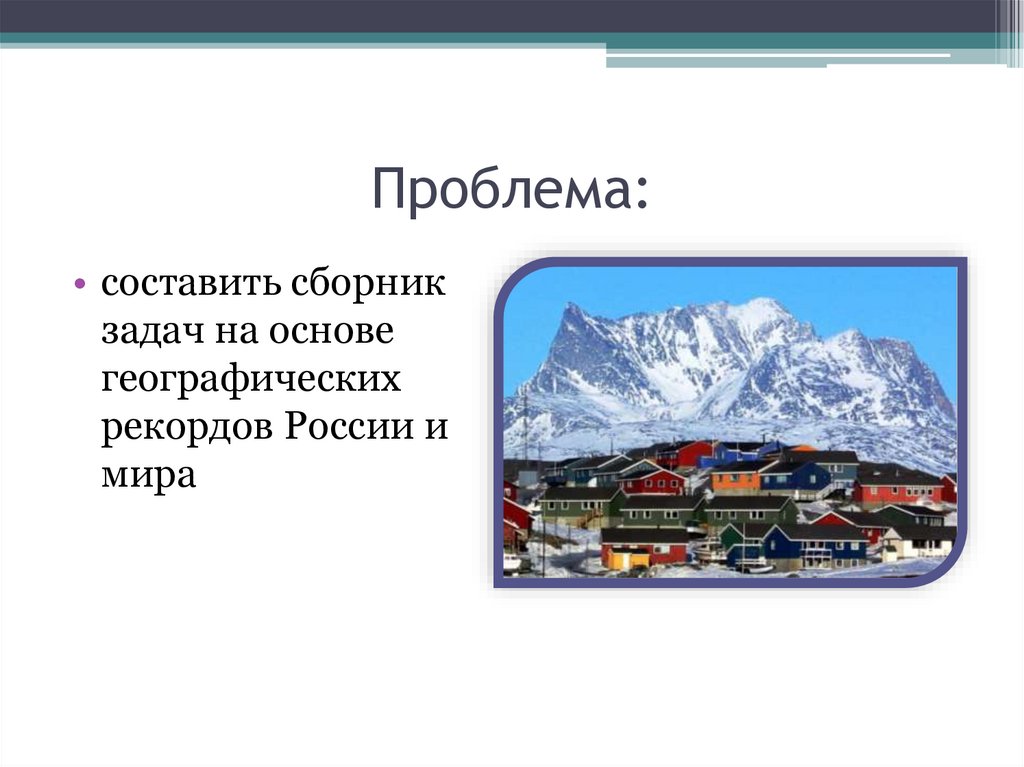 Проблема:

• составить сборник задач на основе географических рекордов России и мира